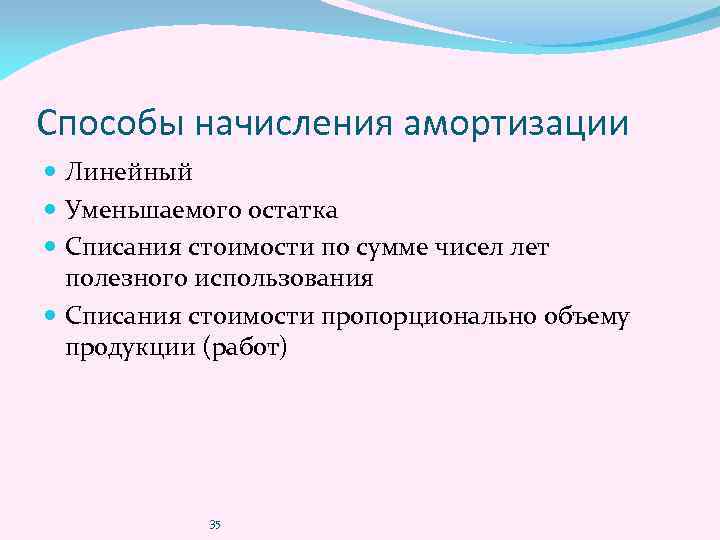 Способы начисления амортизации

Линейный

Уменьшаемого остатка

Списания стоимости по сумме чисел лет полезного использования

Списания стоимости пропорционально объему продукции (работ)

35